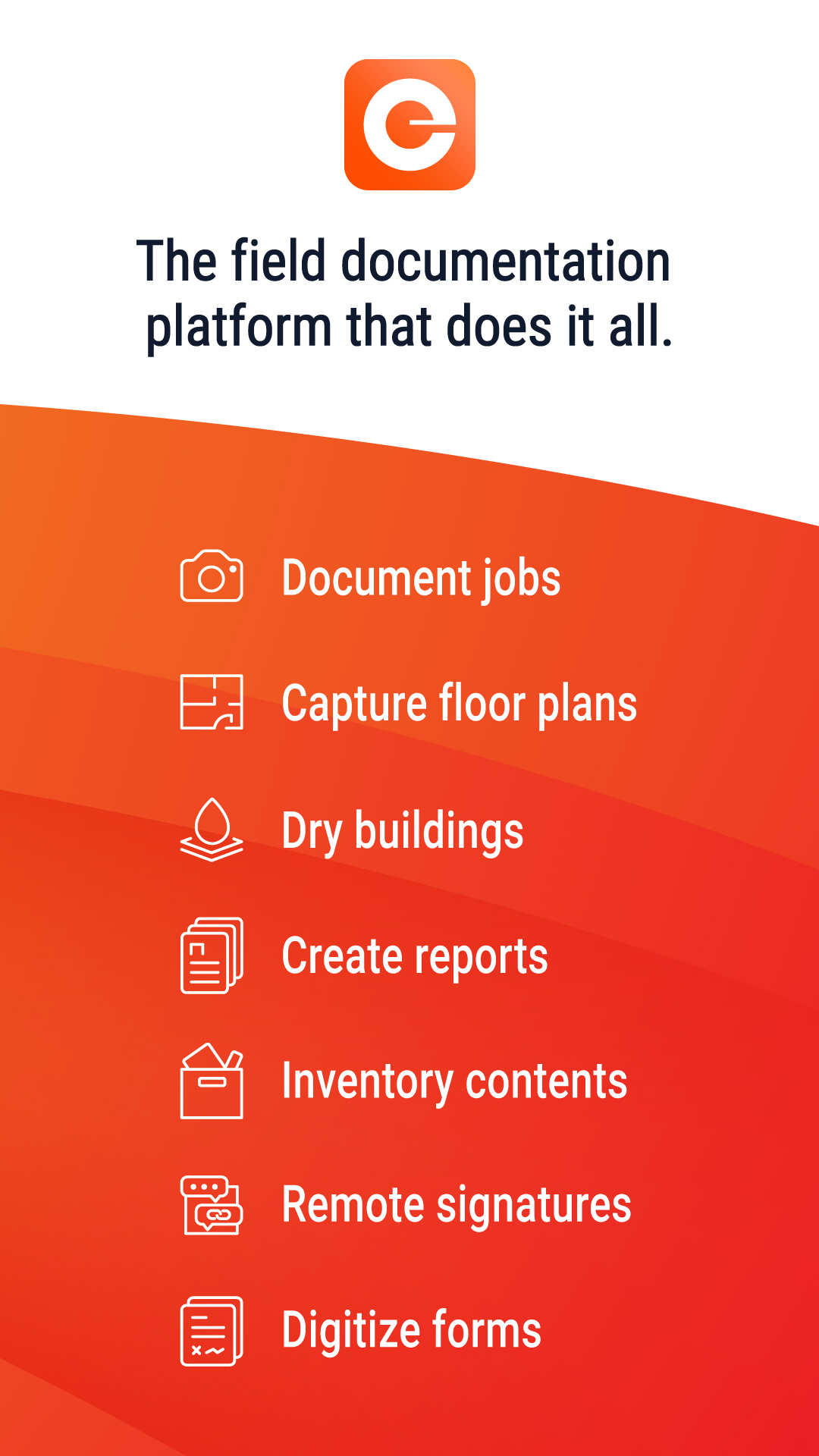 The field documentation platform that does it all.

Document jobs

Capture floor plans

Dry buildings

Create reports

Inventory contents

Remote signatures

Digitize forms